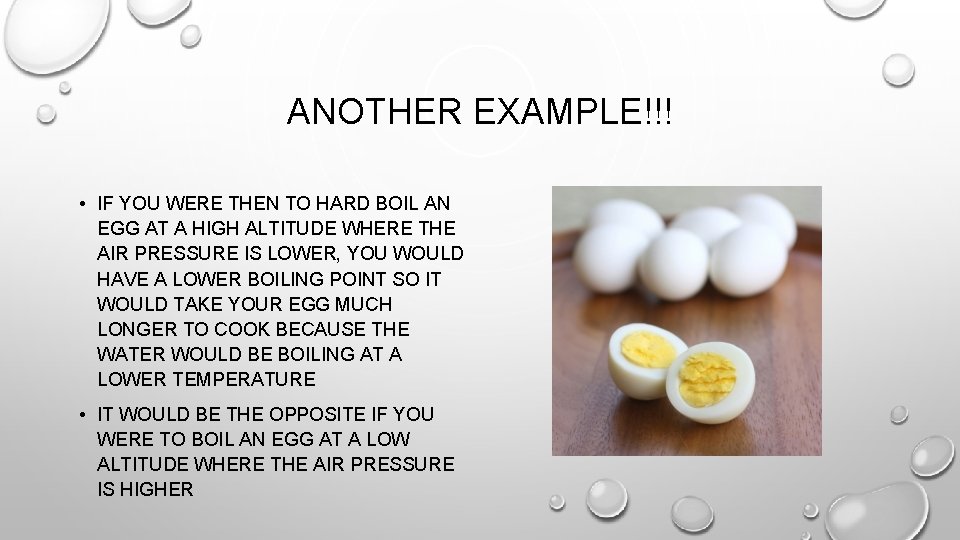 ANOTHER EXAMPLE!!!

• IF YOU WERE THEN TO HARD BOIL AN EGG AT A HIGH ALTITUDE WHERE THE AIR PRESSURE IS LOWER, YOU WOULD HAVE A LOWER BOILING POINT SO IT WOULD TAKE YOUR EGG MUCH LONGER TO COOK BECAUSE THE WATER WOULD BE BOILING AT A LOWER TEMPERATURE

• IT WOULD BE THE OPPOSITE IF YOU WERE TO BOIL AN EGG AT A LOW ALTITUDE WHERE THE AIR PRESSURE IS HIGHER